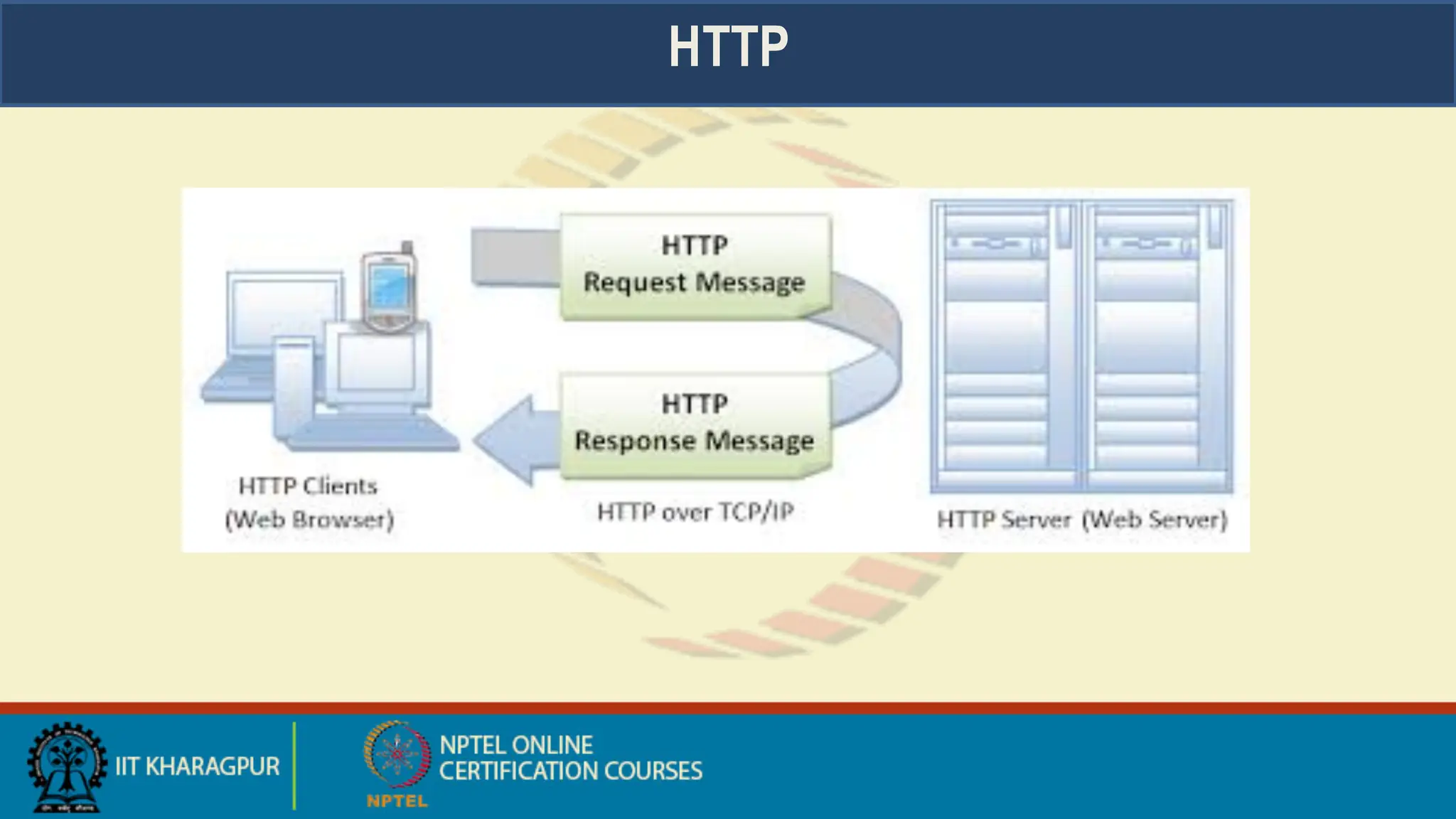 HTTP

HTTP Request Message

HTTP Response Message

HTTP Clients (Web Browser)

HTTP over TCP/IP

HTTP Server (Web Server)

IIT KHARAGPUR

NPTEL

NPTEL ONLINE CERTIFICATION COURSES